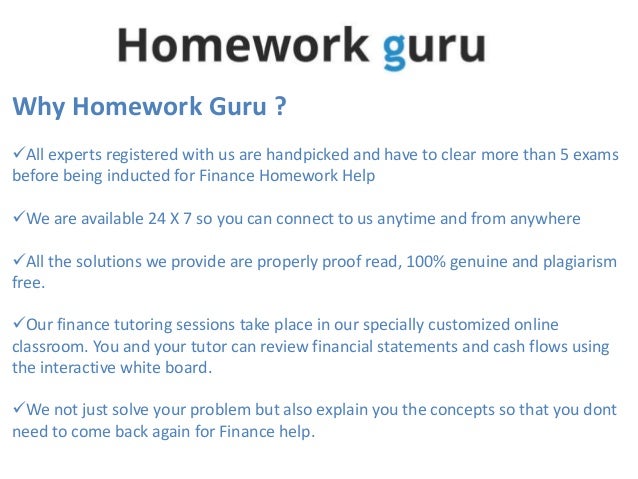 Homework guru

Why Homework Guru ?

✓All experts registered with us are handpicked and have to clear more than 5 exams before being inducted for Finance Homework Help

✓We are available 24 X 7 so you can connect to us anytime and from anywhere

✓All the solutions we provide are properly proof read, 100% genuine and plagiarism free.

✓Our finance tutoring sessions take place in our specially customized online classroom. You and your tutor can review financial statements and cash flows using the interactive white board.

✓We not just solve your problem but also explain you the concepts so that you dont need to come back again for Finance help.